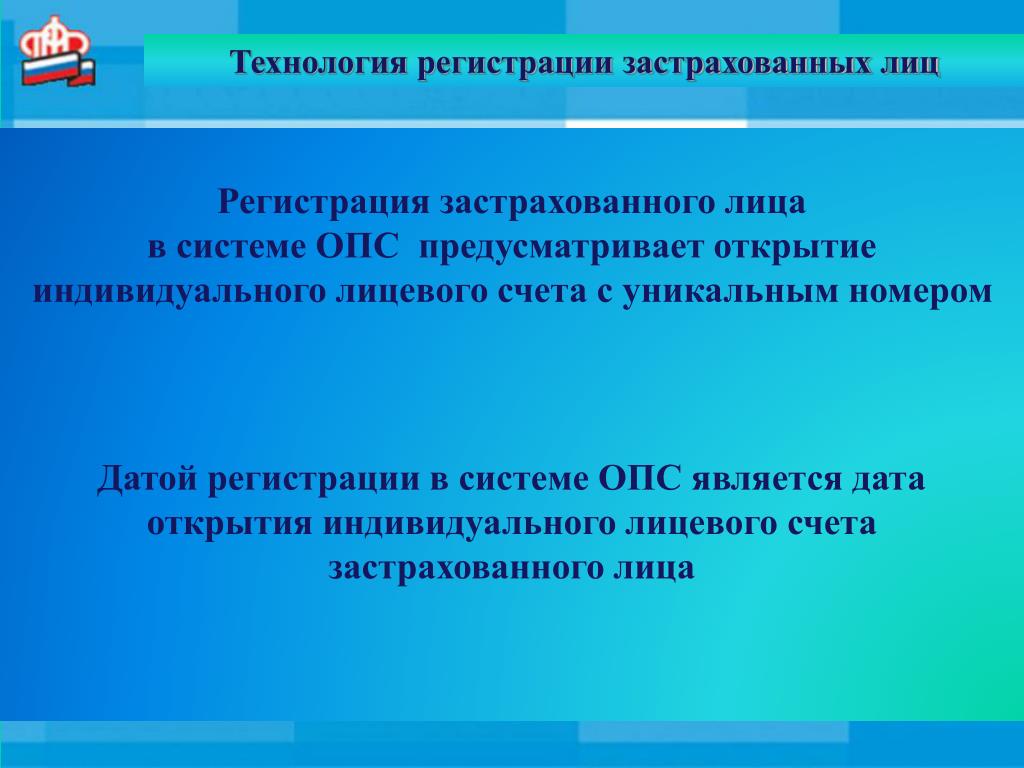 Технология регистрации застрахованных лиц

Регистрация застрахованного лица в системе ОПС предусматривает открытие индивидуального лицевого счета с уникальным номером

Датой регистрации в системе ОПС является дата открытия индивидуального лицевого счета застрахованного лица